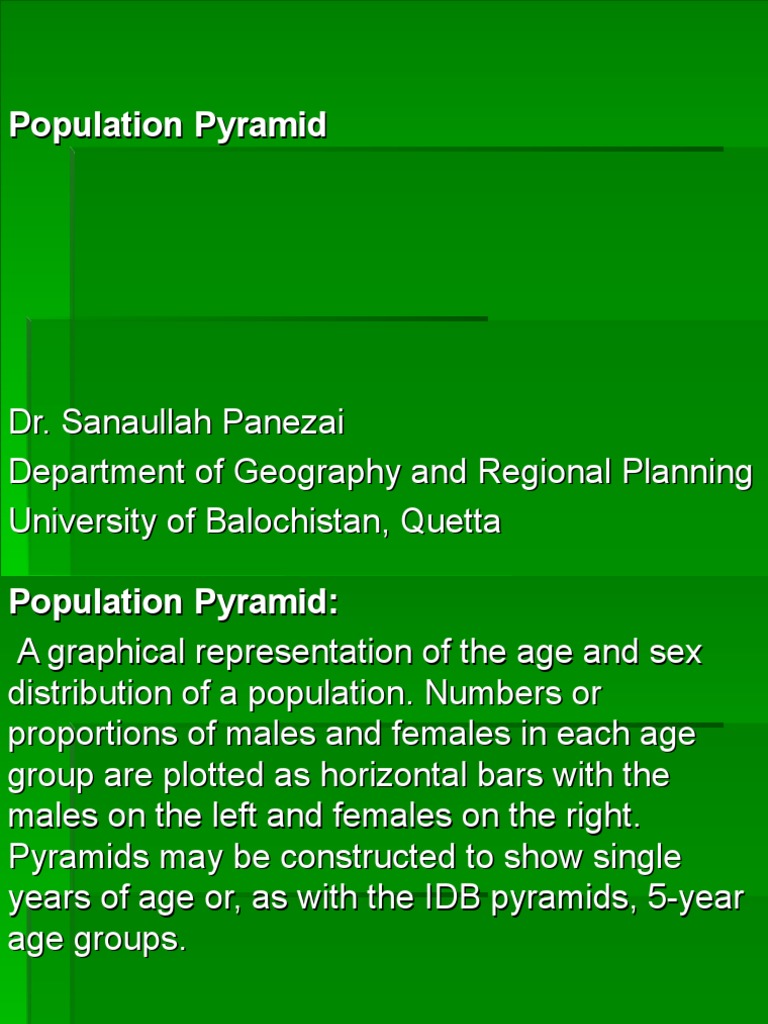 Population Pyramid

Dr. Sanaullah Panezai
Department of Geography and Regional Planning
University of Balochistan, Quetta

Population Pyramid:
A graphical representation of the age and sex distribution of a population. Numbers or proportions of males and females in each age group are plotted as horizontal bars with the males on the left and females on the right. Pyramids may be constructed to show single years of age or, as with the IDB pyramids, 5-year age groups.